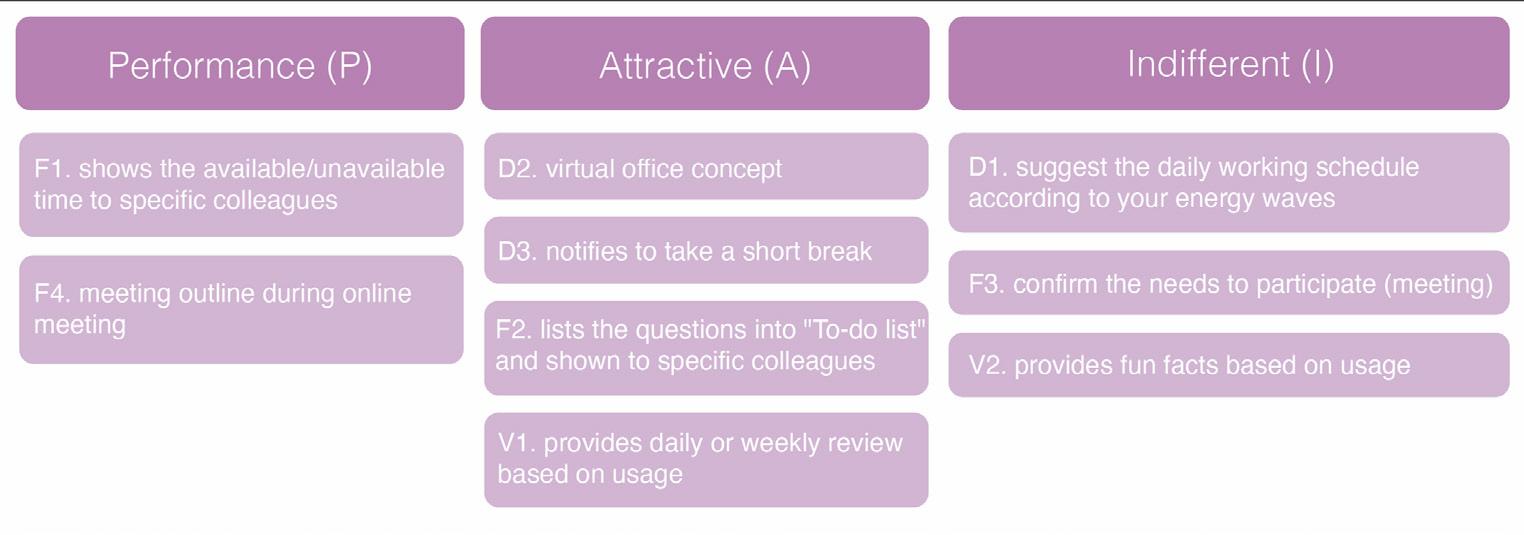 Performance (P)

F1. shows the available/unavailable time to specific colleagues

F4. meeting outline during online meeting

Attractive (A)

D2. virtual office concept

D3. notifies to take a short break

F2. lists the questions into "To-do list" and shown to specific colleagues

V1. provides daily or weekly review based on usage

Indifferent (I)

D1. suggest the daily working schedule according to your energy waves

F3. confirm the needs to participate (meeting)

V2. provides fun facts based on usage